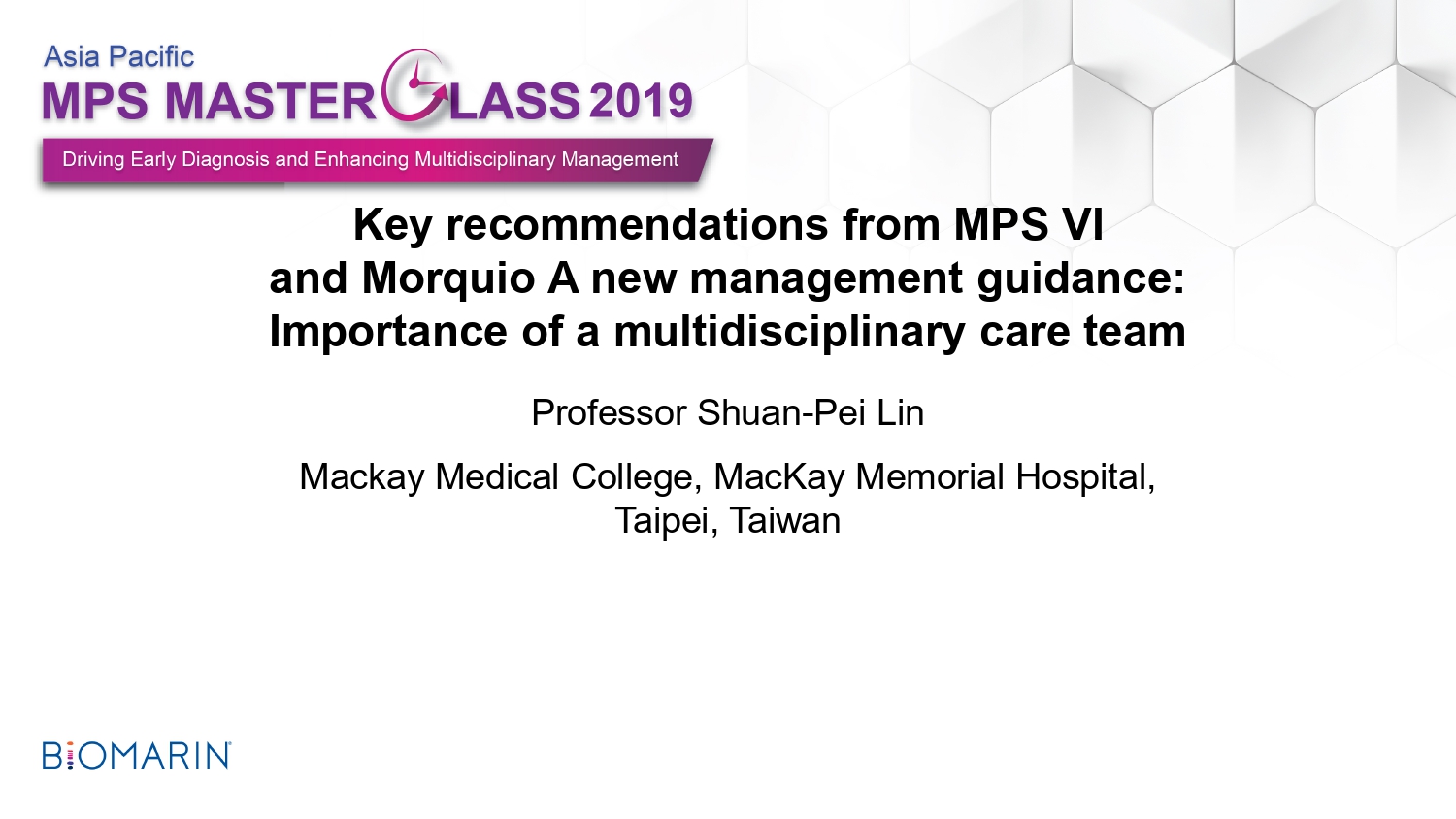 Asia Pacific
MPS MASTERCLASS 2019
Driving Early Diagnosis and Enhancing Multidisciplinary Management

Key recommendations from MPS VI and Morquio A new management guidance: Importance of a multidisciplinary care team

Professor Shuan-Pei Lin

Mackay Medical College, MacKay Memorial Hospital, Taipei, Taiwan

BIOMARIN